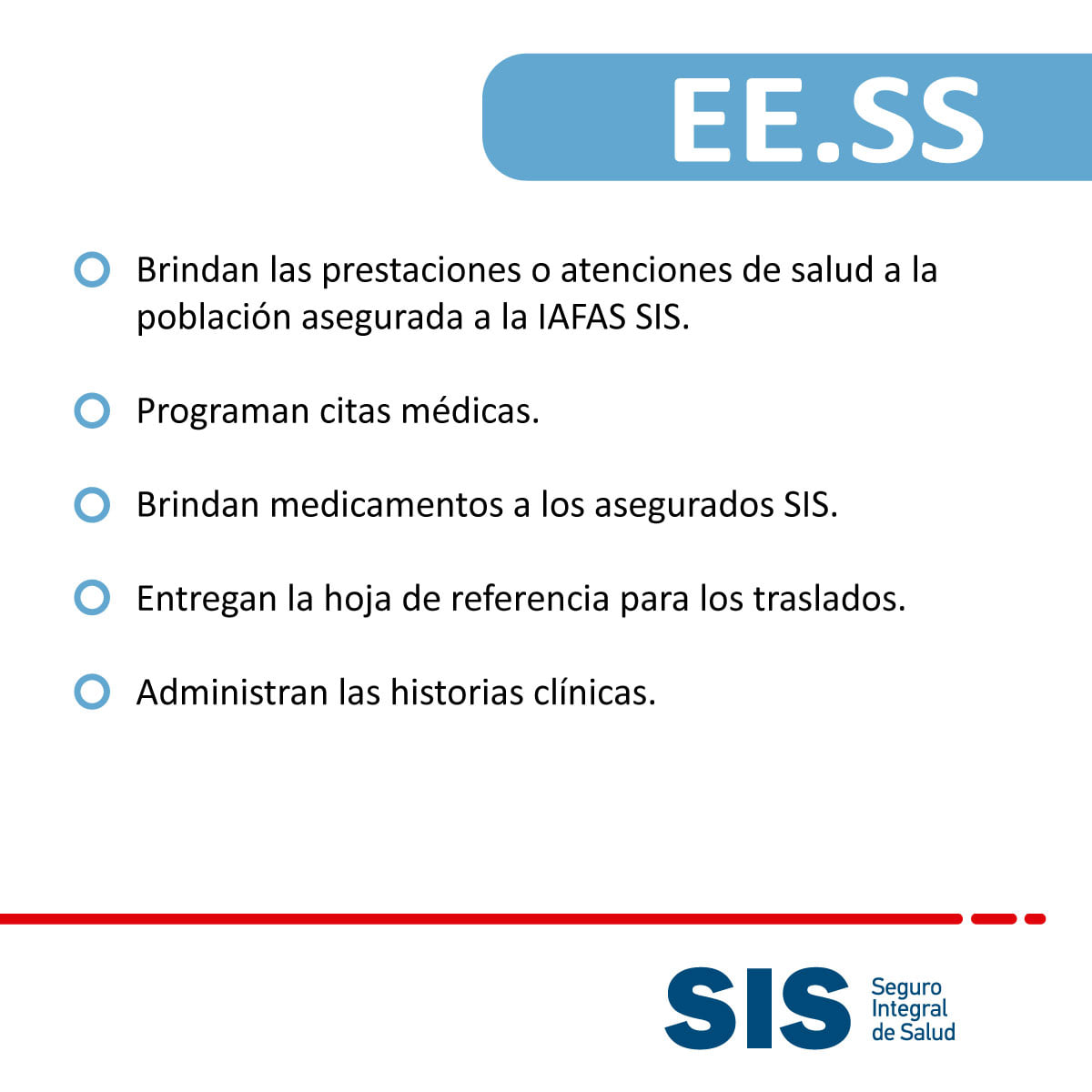 EE.SS

Brindan las prestaciones o atenciones de salud a la población asegurada a la IAFAS SIS.

Programan citas médicas.

Brindan medicamentos a los asegurados SIS.

Entregan la hoja de referencia para los traslados.

Administran las historias clínicas.

SIS Seguro Integral de Salud